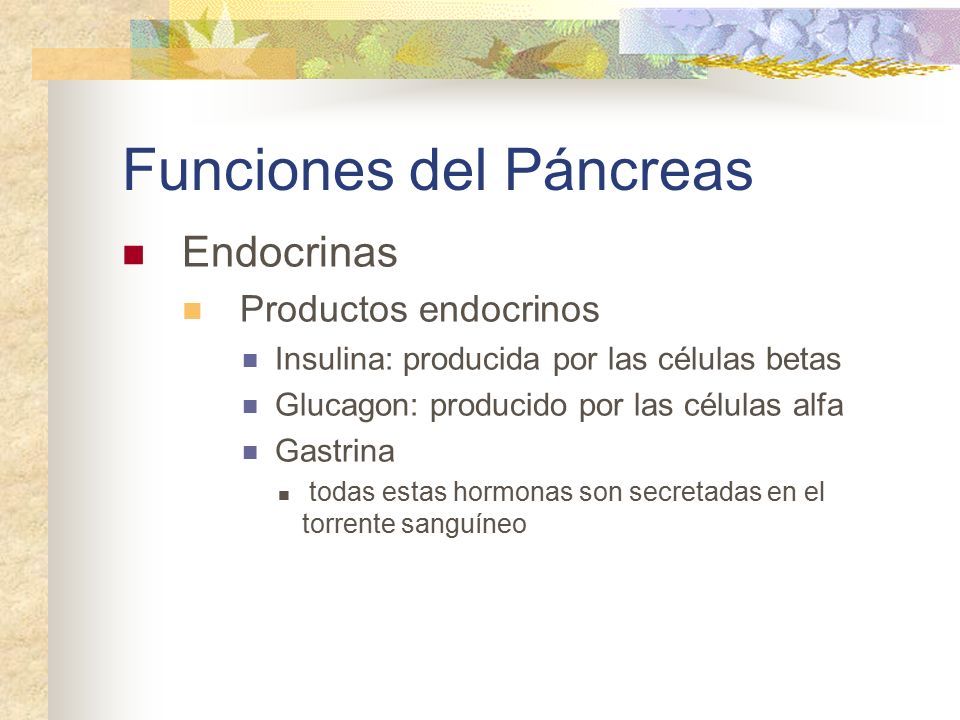 Funciones del Páncreas

Endocrinas

Productos endocrinos

Insulina: producida por las células betas

Glucagon: producido por las células alfa

Gastrina

todas estas hormonas son secretadas en el torrente sanguíneo